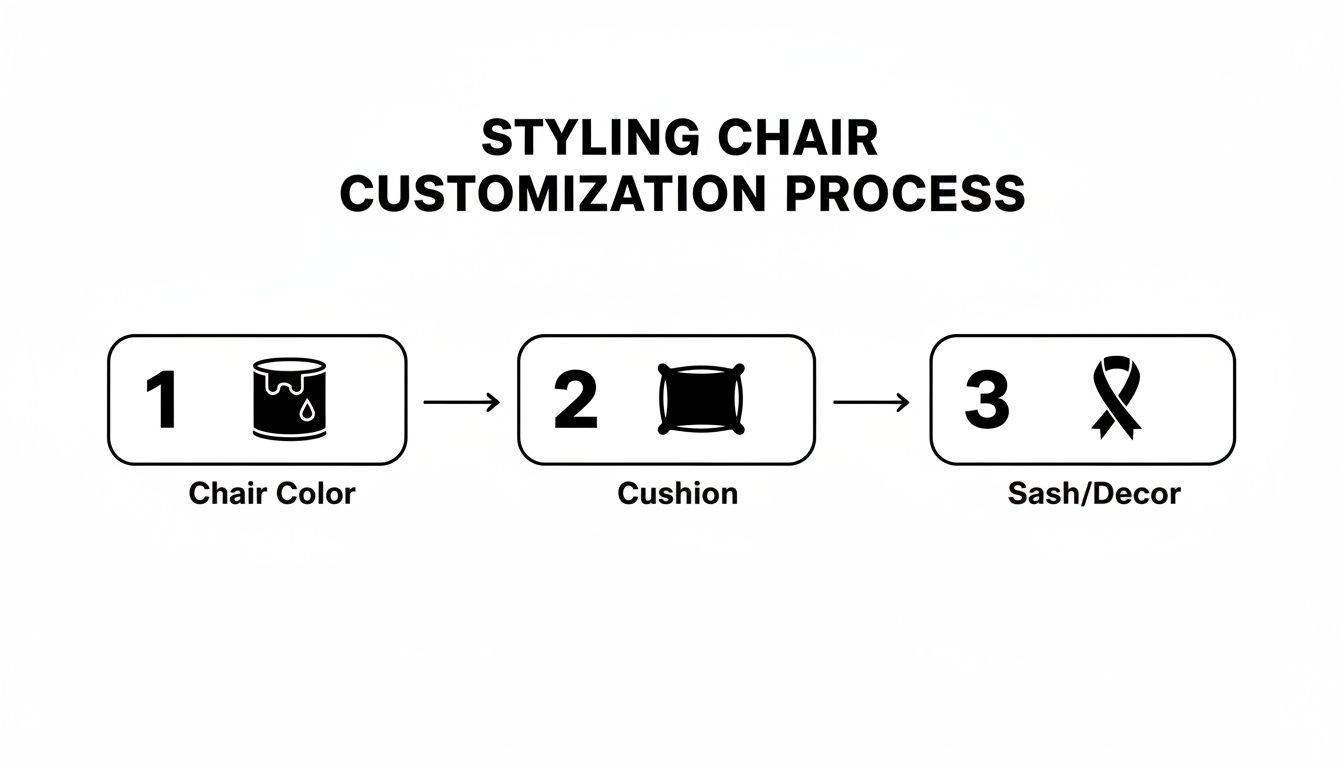 STYLING CHAIR CUSTOMIZATION PROCESS

1

Chair Color

2

Cushion

3

Sash/Decor